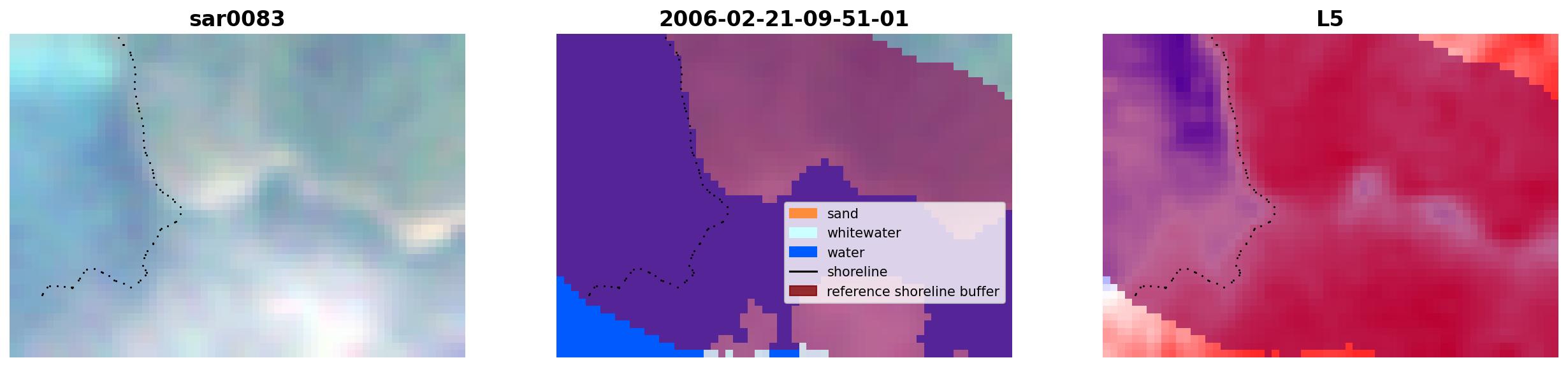 sar0083

2006-02-21-09-51-01

sand
whitewater
water
shoreline
reference shoreline buffer

L5